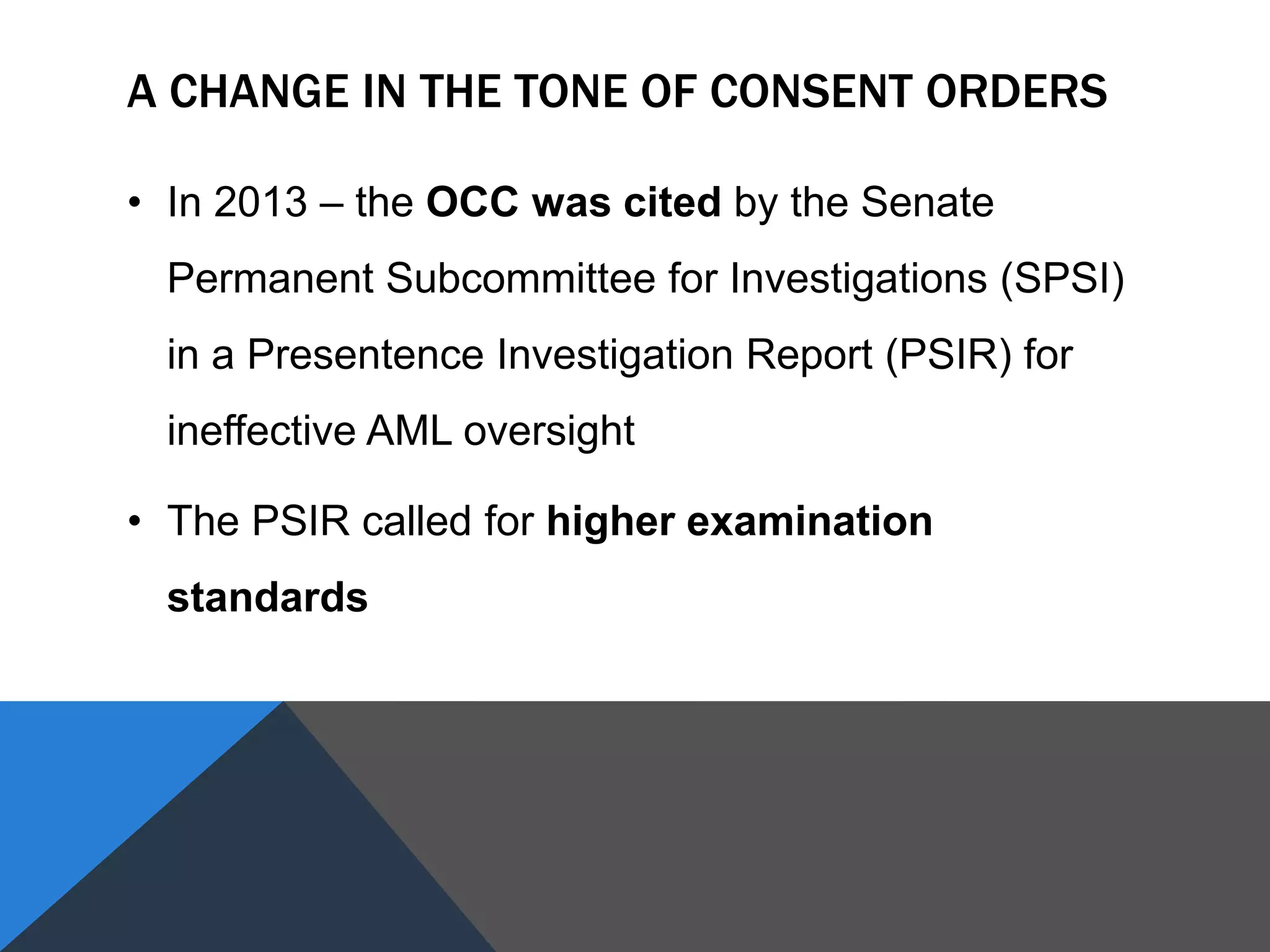 A CHANGE IN THE TONE OF CONSENT ORDERS

• In 2013 – the OCC was cited by the Senate Permanent Subcommittee for Investigations (SPSI) in a Presentence Investigation Report (PSIR) for ineffective AML oversight

• The PSIR called for higher examination standards